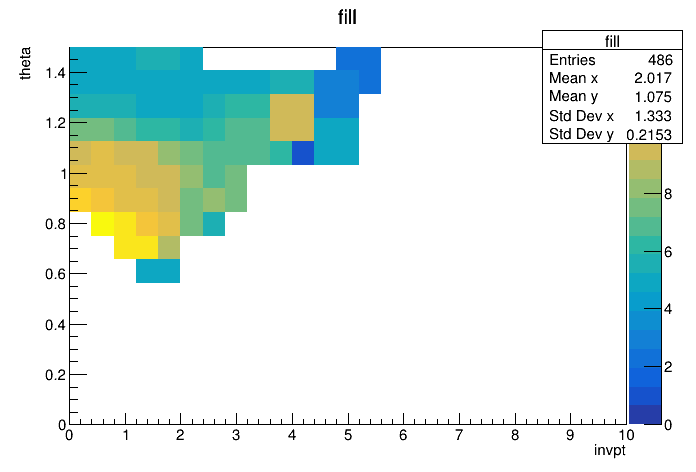 fill

| fill | |
|---|---|
| Entries | 486 |
| Mean x | 2.017 |
| Mean y | 1.075 |
| Std Dev x | 1.333 |
| Std Dev y | 0.2153 |

theta

1.4
1.2
1
0.8
0.6
0.4
0.2
0

0 1 2 3 4 5 6 7 8 9 10

invpt

8
6
4
2
0